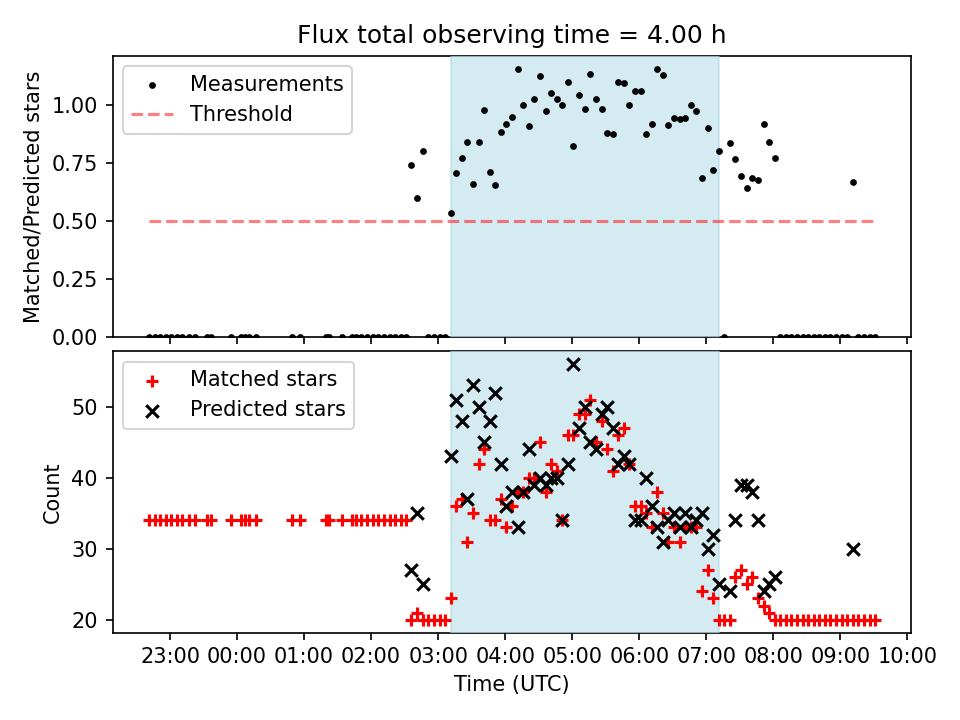 Flux total observing time = 4.00 h

Measurements
Threshold

Matched/Predicted stars

1.00
0.75
0.50
0.25
0.00

Matched stars
Predicted stars

Count

50
40
30
20

23:00 00:00 01:00 02:00 03:00 04:00 05:00 06:00 07:00 08:00 09:00 10:00

Time (UTC)